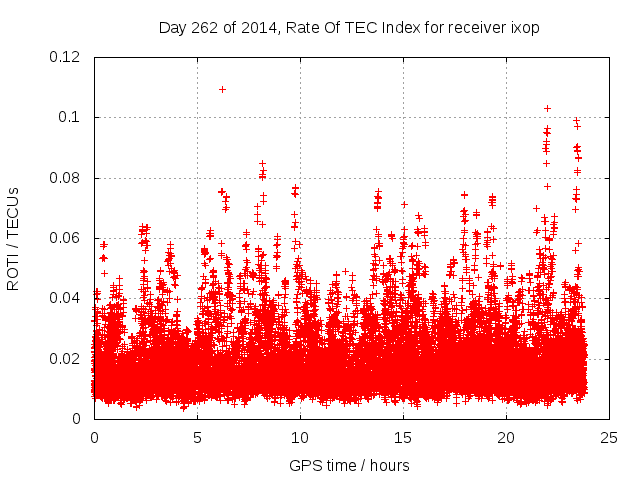 Day 262 of 2014, Rate Of TEC Index for receiver ixop

ROTI / TECUs

0.12
0.1
0.08
0.06
0.04
0.02
0

0
5
10
15
20
25

GPS time / hours